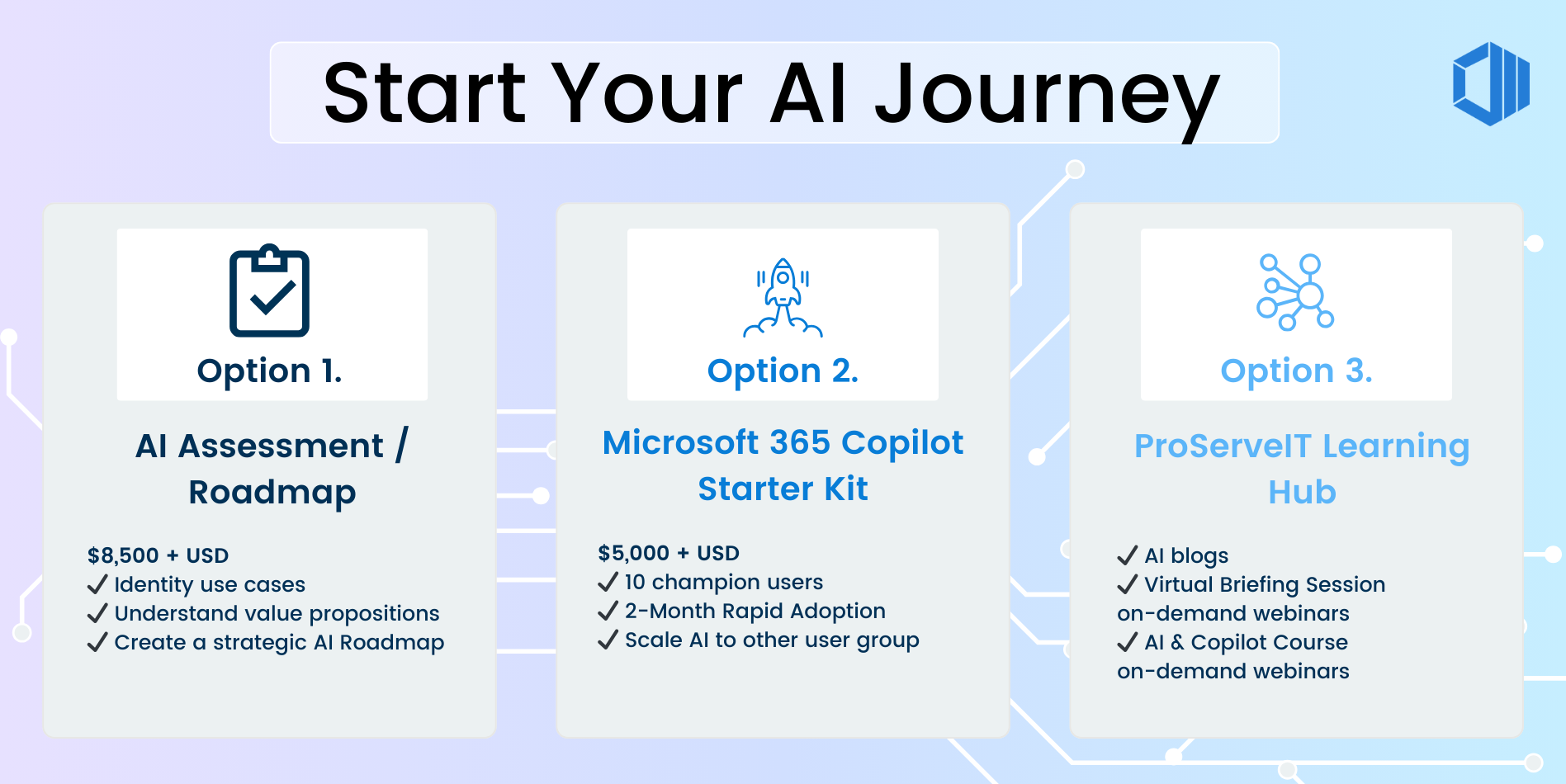 Start Your AI Journey

Option 1.

AI Assessment / Roadmap

$8,500 + USD
✓ Identity use cases
✓ Understand value propositions
✓ Create a strategic AI Roadmap

Option 2.

Microsoft 365 Copilot Starter Kit

$5,000 + USD
✓ 10 champion users
✓ 2-Month Rapid Adoption
✓ Scale AI to other user group

Option 3.

ProServeIT Learning Hub

✓ AI blogs
✓ Virtual Briefing Session on-demand webinars
✓ AI & Copilot Course on-demand webinars